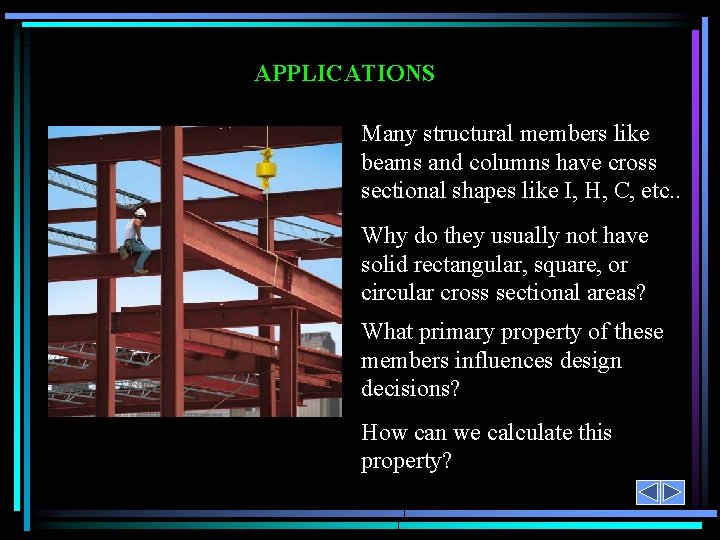 APPLICATIONS

Many structural members like beams and columns have cross sectional shapes like I, H, C, etc..

Why do they usually not have solid rectangular, square, or circular cross sectional areas?

What primary property of these members influences design decisions?

How can we calculate this property?